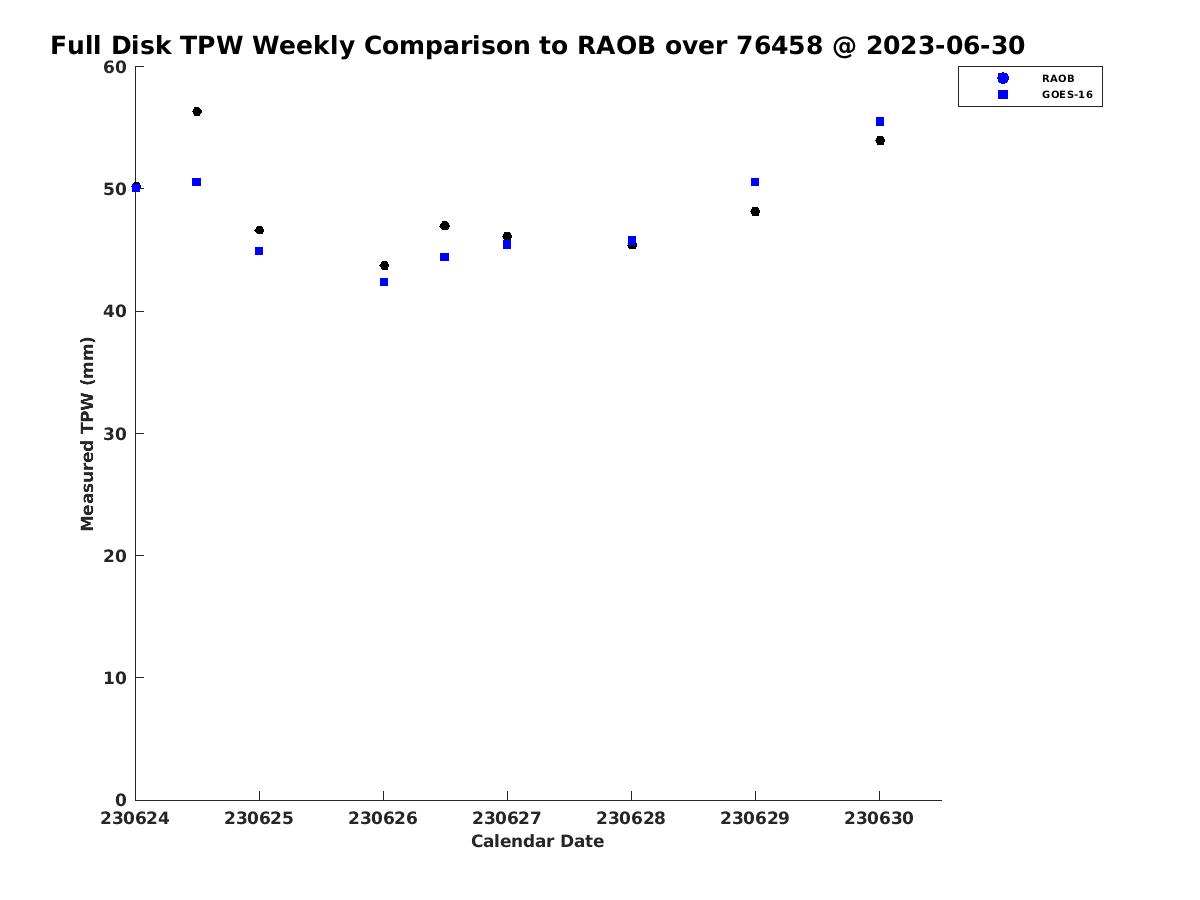 Full Disk TPW Weekly Comparison to RAOB over 76458 @ 2023-06-30

RAOB
GOES-16

Measured TPW (mm)

60
50
40
30
20
10
0

230624
230625
230626
230627
230628
230629
230630

Calendar Date